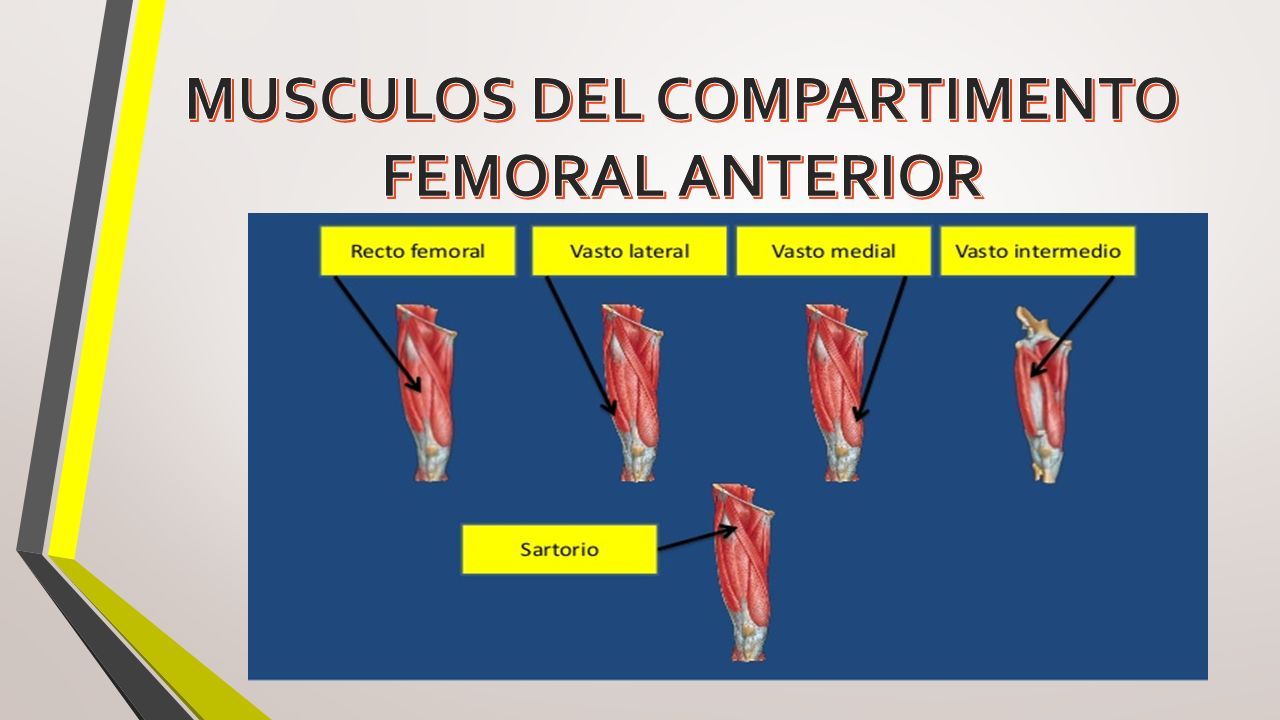 MUSCULOS DEL COMPARTIMENTO FEMORAL ANTERIOR

Recto femoral

Vasto lateral

Vasto medial

Vasto intermedio

Sartorio